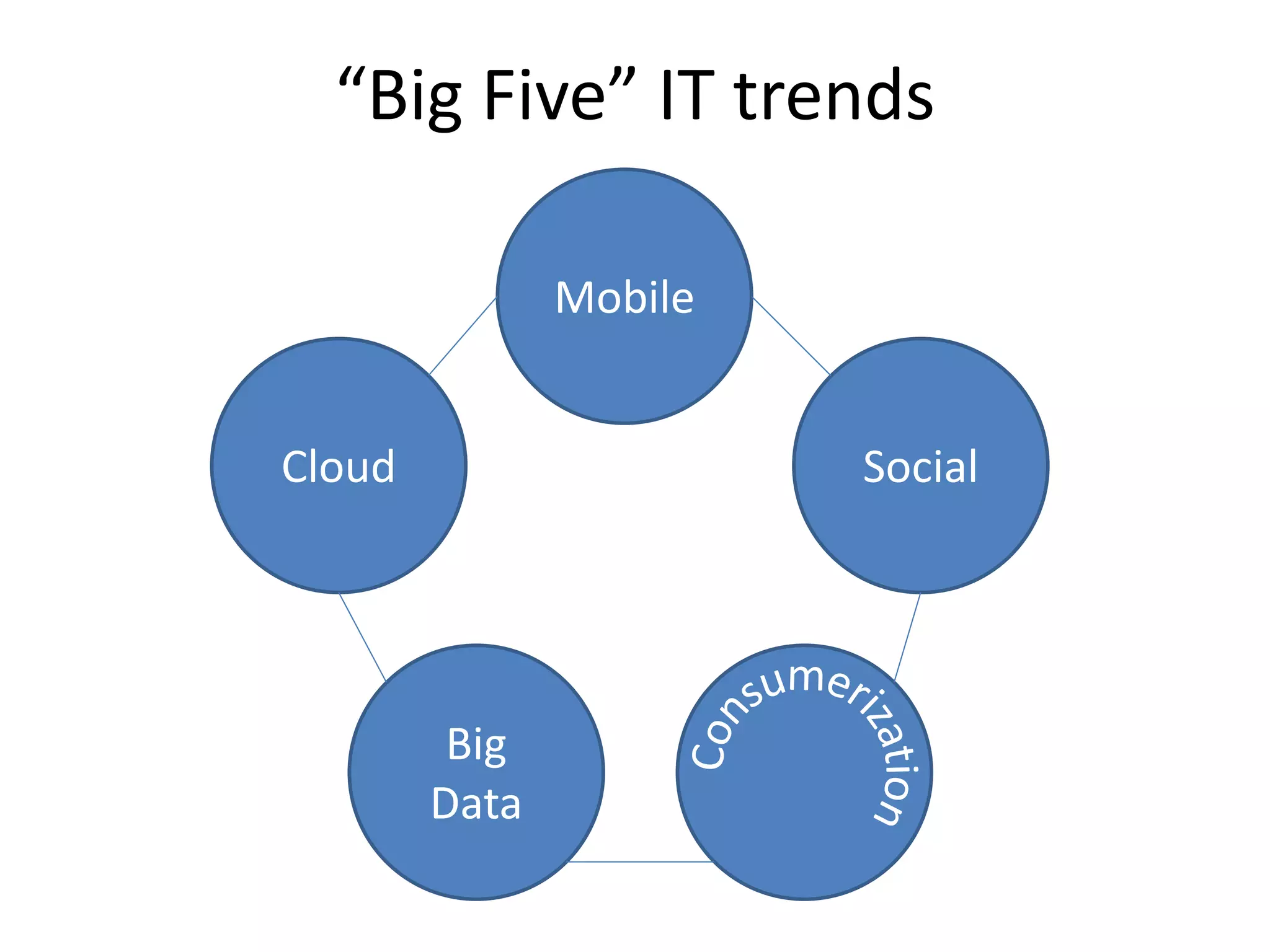 “Big Five” IT trends

Mobile

Cloud

Social

Big Data

Consumerization